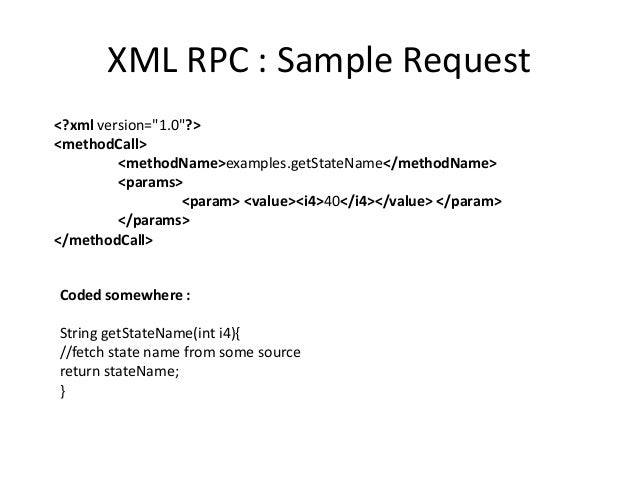 XML RPC : Sample Request

<?xml version="1.0"?>
<methodCall>
<methodName>examples.getStateName</methodName>
<params>
<param> <value><i4>40</i4></value> </param>
</params>
</methodCall>

Coded somewhere :

String getStateName(int i4){
//fetch state name from some source
return stateName;
}